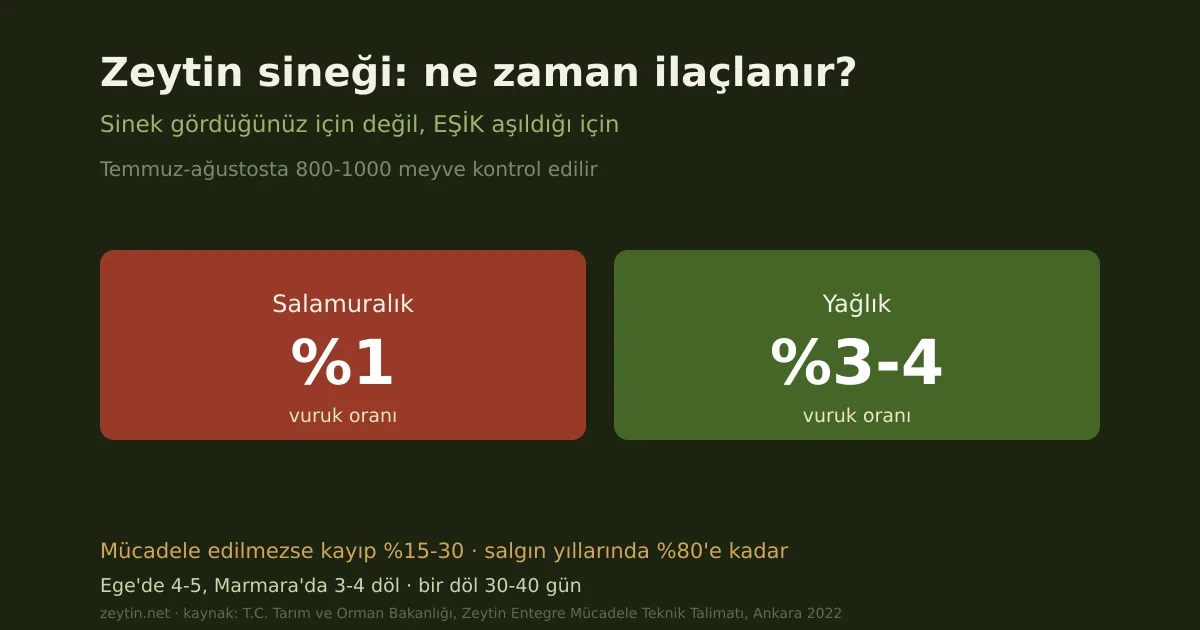 Zeytin sineği: ne zaman ilaçlanır?

Sinek gördüğünüz için değil, EŞİK aşıldığı için

Temmuz-ağustosta 800-1000 meyve kontrol edilir

Salamuralık
%1
vuruk oranı

Yağlık
%3-4
vuruk oranı

Mücadele edilmezse kayıp %15-30 · salgın yıllarında %80'e kadar

Ege'de 4-5, Marmara'da 3-4 döl · bir döl 30-40 gün

zeytin.net · kaynak: T.C. Tarım ve Orman Bakanlığı, Zeytin Entegre Mücadele Teknik Talimatı, Ankara 2022